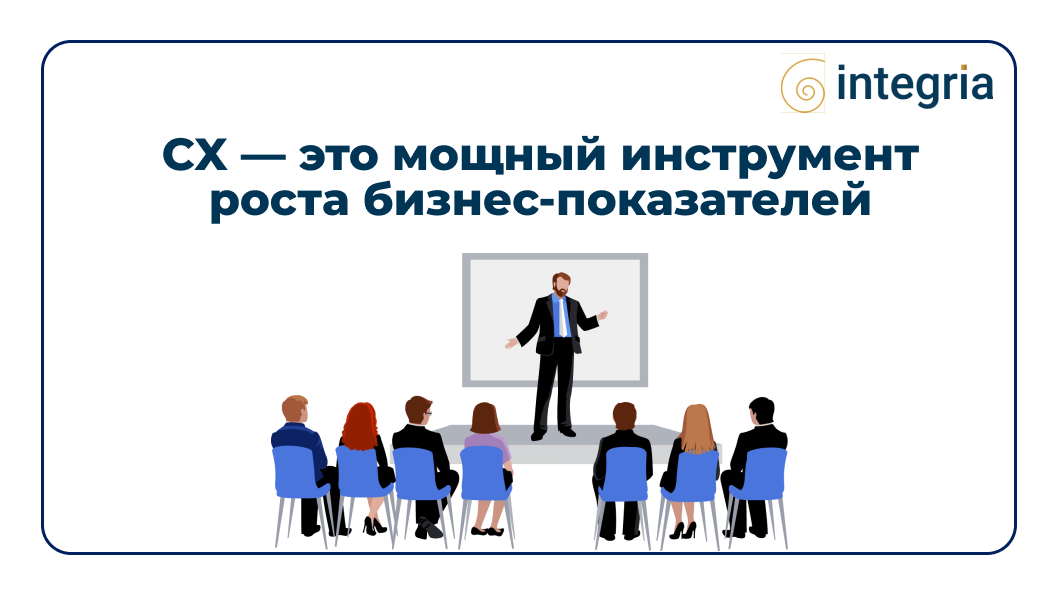 integria

CX — это мощный инструмент роста бизнес-показателей